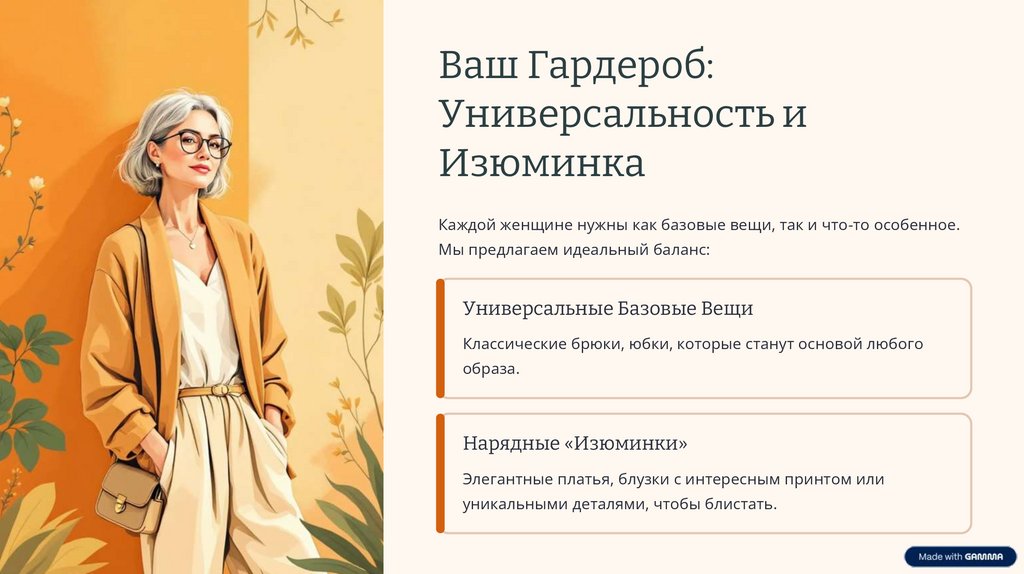 Ваш Гардероб: Универсальность и Изюминка

Каждой женщине нужны как базовые вещи, так и что-то особенное. Мы предлагаем идеальный баланс:

Универсальные Базовые Вещи

Классические брюки, юбки, которые станут основой любого образа.

Нарядные «Изюминки»

Элегантные платья, блузки с интересным принтом или уникальными деталями, чтобы блистать.

Made with GAMMA